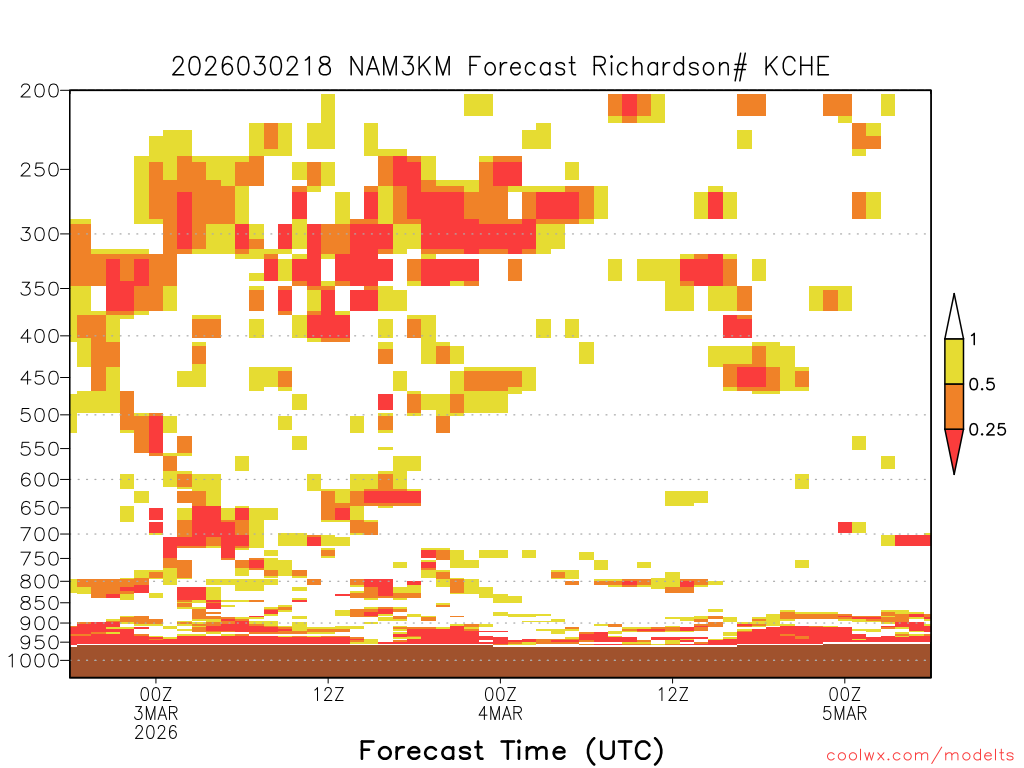 2026030218 NAM3KM Forecast Richardson# KCHE

200
250
300
350
400
450
500
550
600
650
700
750
800
850
900
950
1000

1
0.5
0.25

00Z
3MAR
2026

12Z

00Z
4MAR

12Z

00Z
5MAR

Forecast Time (UTC)

coolwx.com/modelts